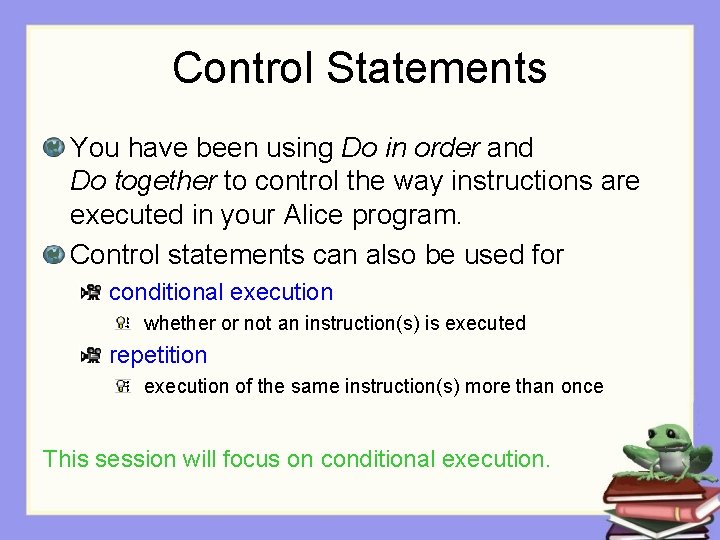 Control Statements

You have been using Do in order and Do together to control the way instructions are executed in your Alice program.

Control statements can also be used for

conditional execution

whether or not an instruction(s) is executed

repetition

execution of the same instruction(s) more than once

This session will focus on conditional execution.